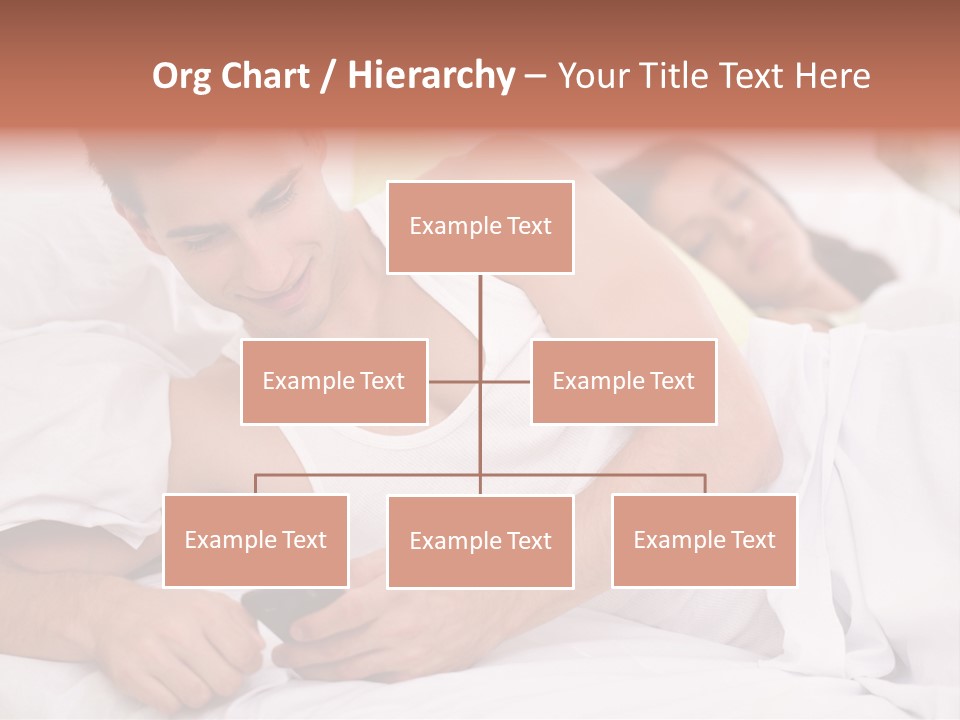 Org Chart / Hierarchy – Your Title Text Here

Example Text

Example Text

Example Text

Example Text

Example Text

Example Text